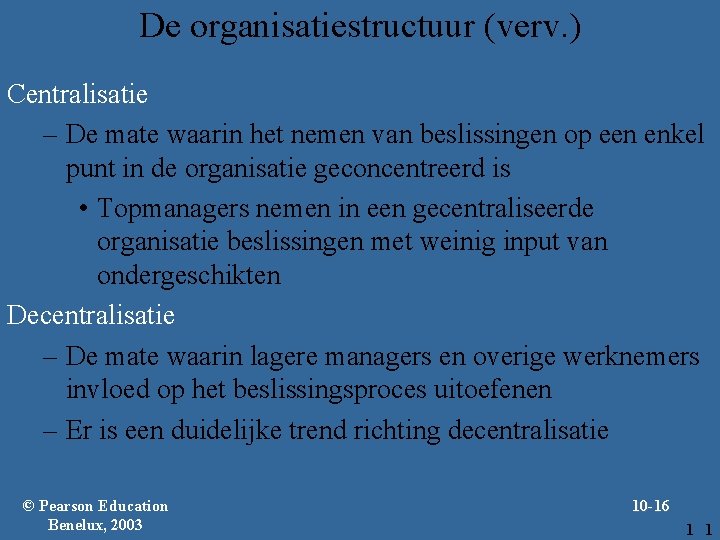 De organisatiestructuur (verv.)

Centralisatie

– De mate waarin het nemen van beslissingen op een enkel punt in de organisatie geconcentreerd is

• Topmanagers nemen in een gecentraliseerde organisatie beslissingen met weinig input van ondergeschikten

Decentralisatie

– De mate waarin lagere managers en overige werknemers invloed op het beslissingsproces uitoefenen

– Er is een duidelijke trend richting decentralisatie

© Pearson Education Benelux, 2003

10-16

1 1